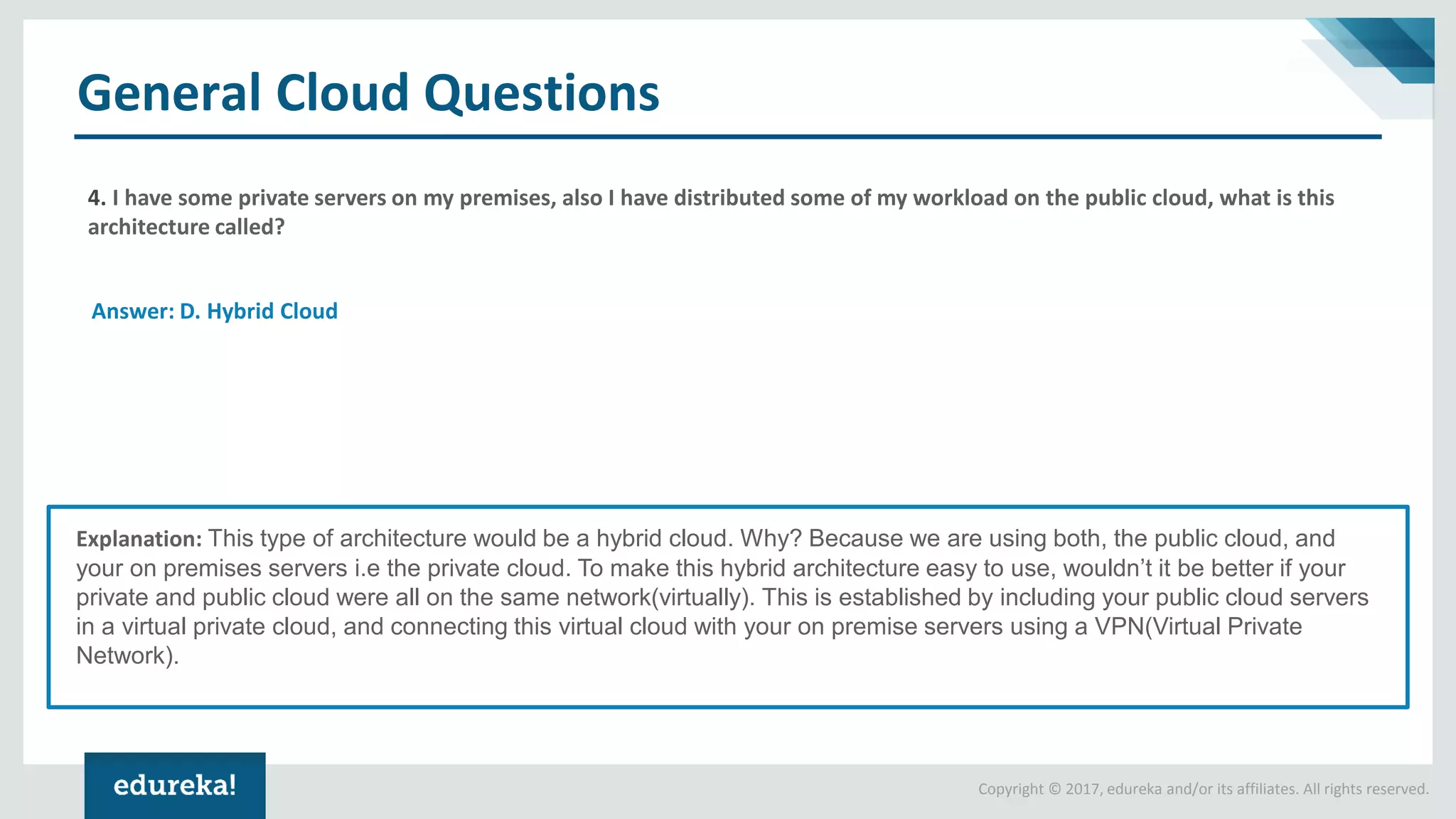 General Cloud Questions

4. I have some private servers on my premises, also I have distributed some of my workload on the public cloud, what is this architecture called?

Answer: D. Hybrid Cloud

Explanation: This type of architecture would be a hybrid cloud. Why? Because we are using both, the public cloud, and your on premises servers i.e the private cloud. To make this hybrid architecture easy to use, wouldn't it be better if your private and public cloud were all on the same network(virtually). This is established by including your public cloud servers in a virtual private cloud, and connecting this virtual cloud with your on premise servers using a VPN(Virtual Private Network).

edureka!

Copyright © 2017, edureka and/or its affiliates. All rights reserved.